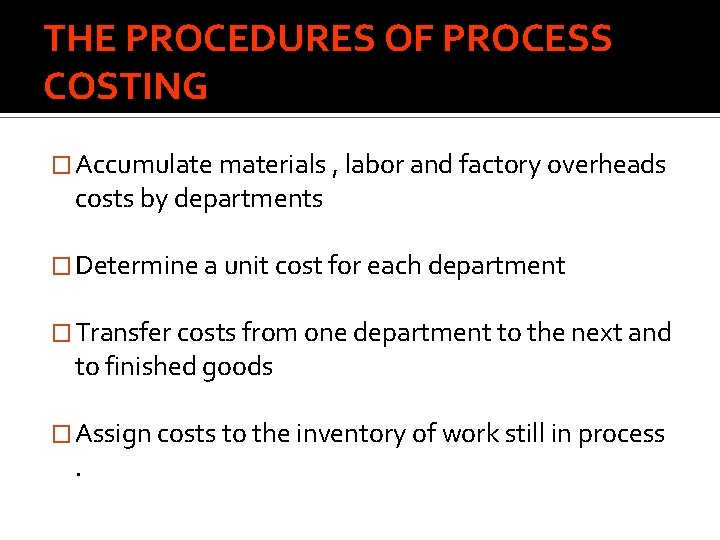 THE PROCEDURES OF PROCESS COSTING

□ Accumulate materials , labor and factory overheads costs by departments

□ Determine a unit cost for each department

□ Transfer costs from one department to the next and to finished goods

□ Assign costs to the inventory of work still in process .